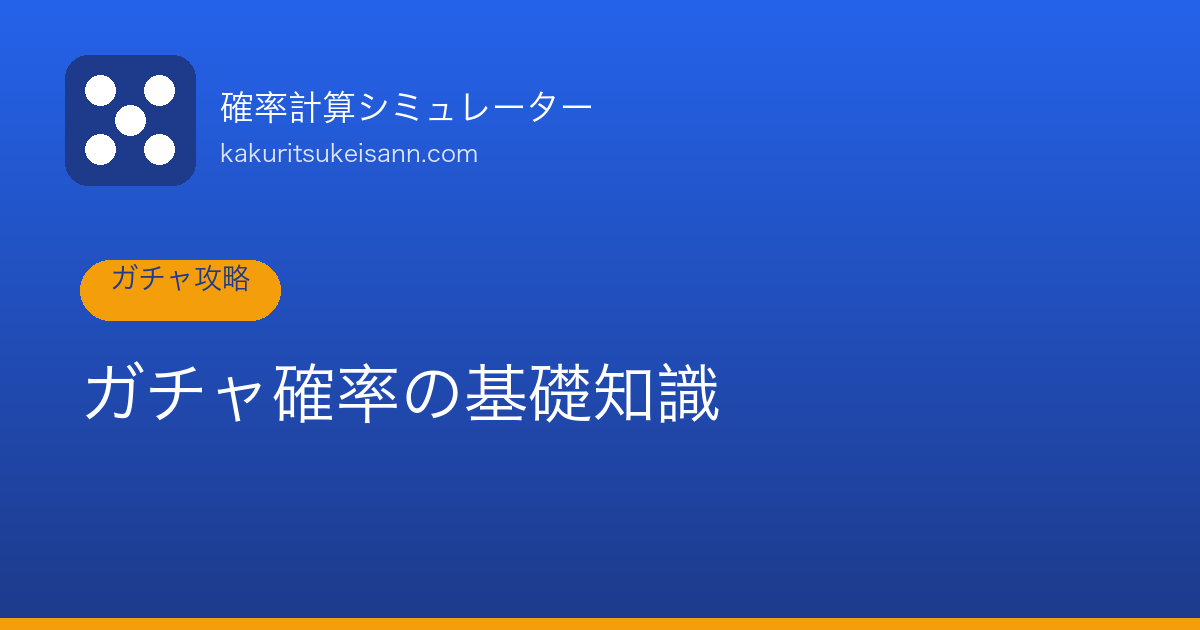 確率計算シミュレーター
kakuritsukeisann.com

ガチャ攻略

ガチャ確率の基礎知識